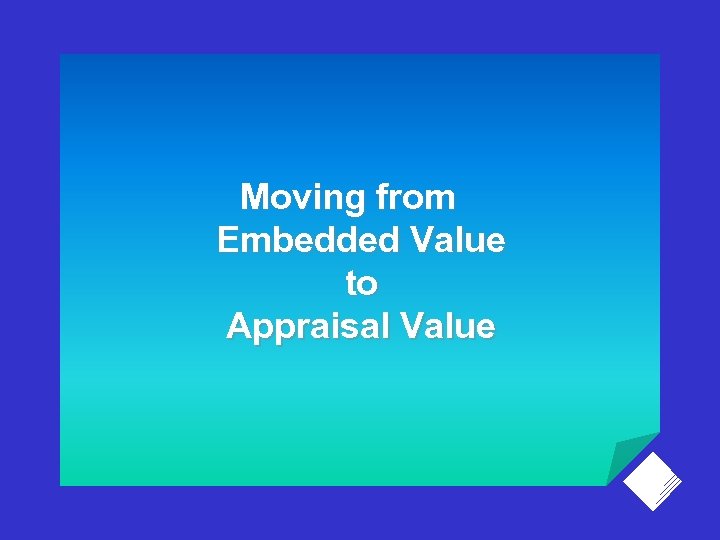 Moving from
Embedded Value
to
Appraisal Value